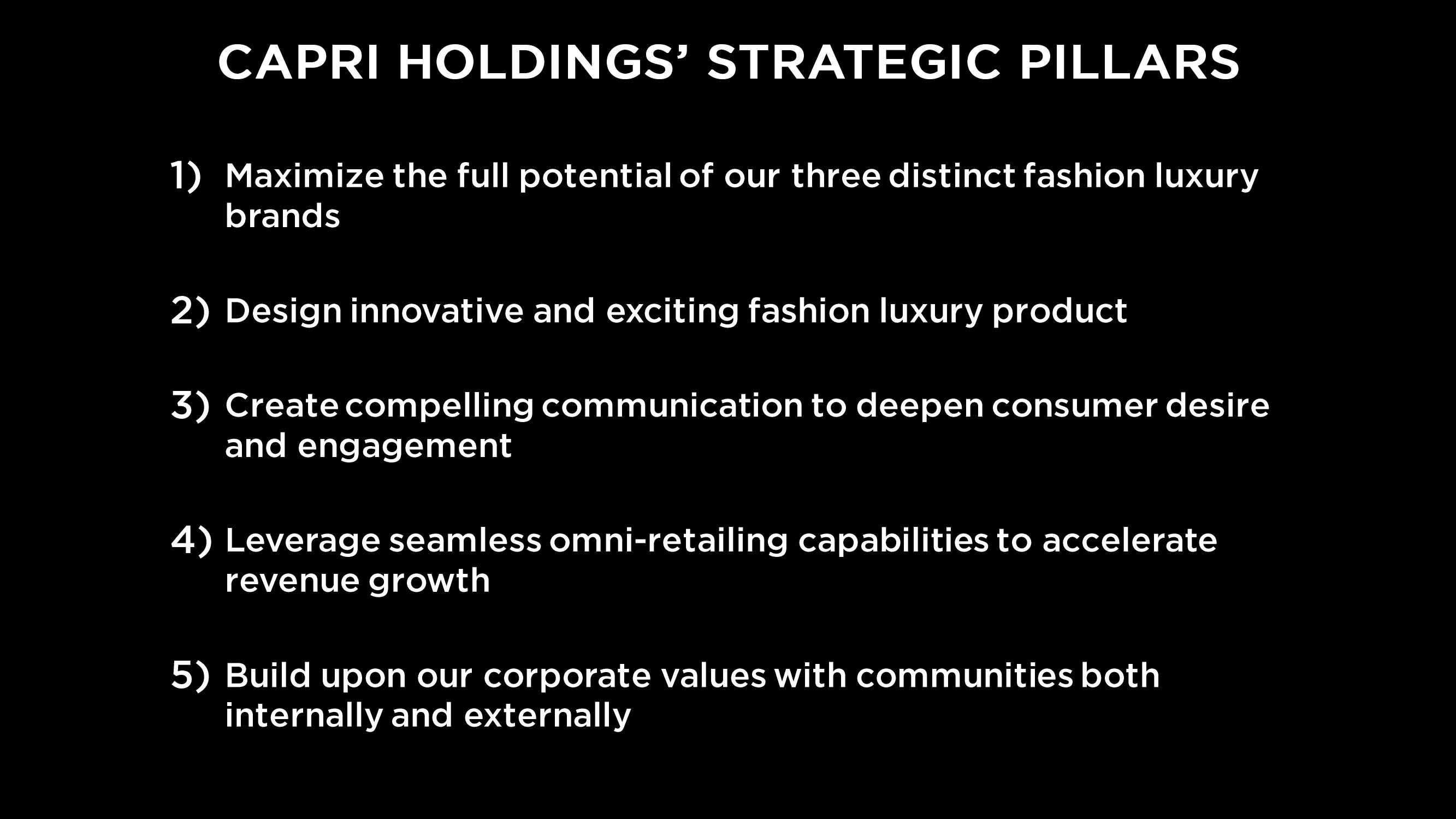 CAPRI HOLDINGS' STRATEGIC PILLARS

1) Maximize the full potential of our three distinct fashion luxury brands

2) Design innovative and exciting fashion luxury product

3) Create compelling communication to deepen consumer desire and engagement

4) Leverage seamless omni-retailing capabilities to accelerate revenue growth

5) Build upon our corporate values with communities both internally and externally